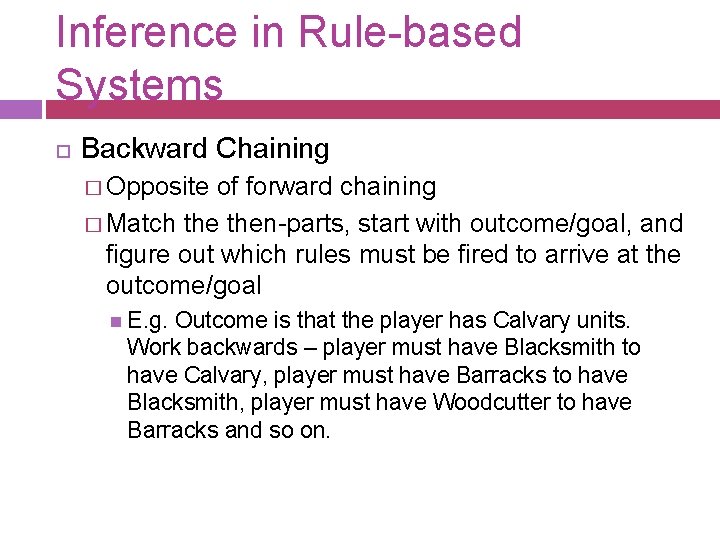 Inference in Rule-based Systems

Backward Chaining

Opposite of forward chaining

Match the then-parts, start with outcome/goal, and figure out which rules must be fired to arrive at the outcome/goal

E.g. Outcome is that the player has Calvary units. Work backwards – player must have Blacksmith to have Calvary, player must have Barracks to have Blacksmith, player must have Woodcutter to have Barracks and so on.